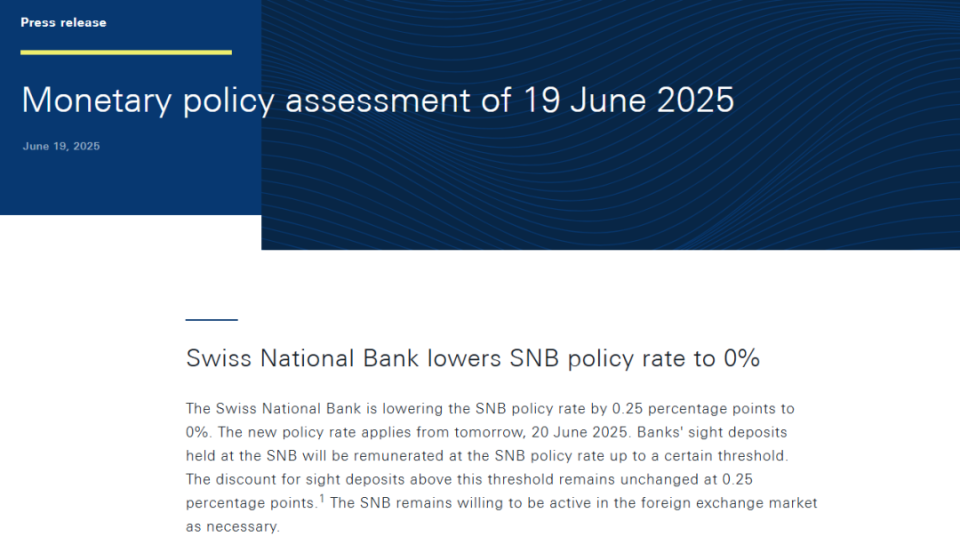 Press release

Monetary policy assessment of 19 June 2025

June 19, 2025

Swiss National Bank lowers SNB policy rate to 0%

The Swiss National Bank is lowering the SNB policy rate by 0.25 percentage points to 0%. The new policy rate applies from tomorrow, 20 June 2025. Banks' sight deposits held at the SNB will be remunerated at the SNB policy rate up to a certain threshold. The discount for sight deposits above this threshold remains unchanged at 0.25 percentage points.$^1$ The SNB remains willing to be active in the foreign exchange market as necessary.